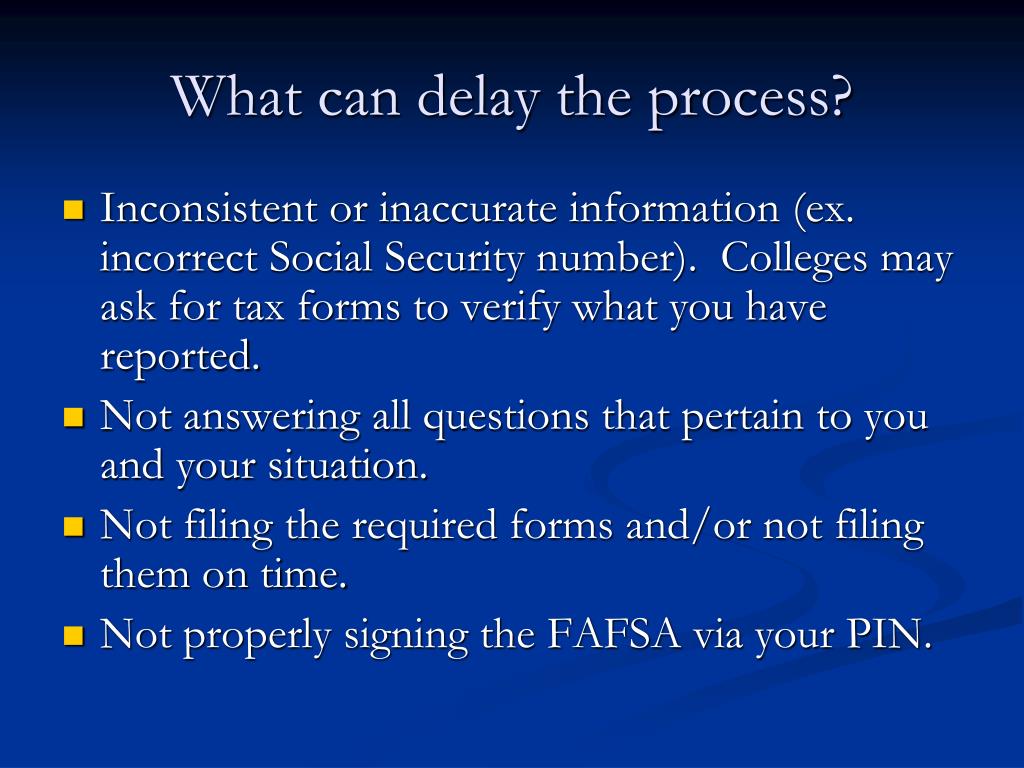 What can delay the process?

- Inconsistent or inaccurate information (ex. incorrect Social Security number). Colleges may ask for tax forms to verify what you have reported.
- Not answering all questions that pertain to you and your situation.
- Not filing the required forms and/or not filing them on time.
- Not properly signing the FAFSA via your PIN.